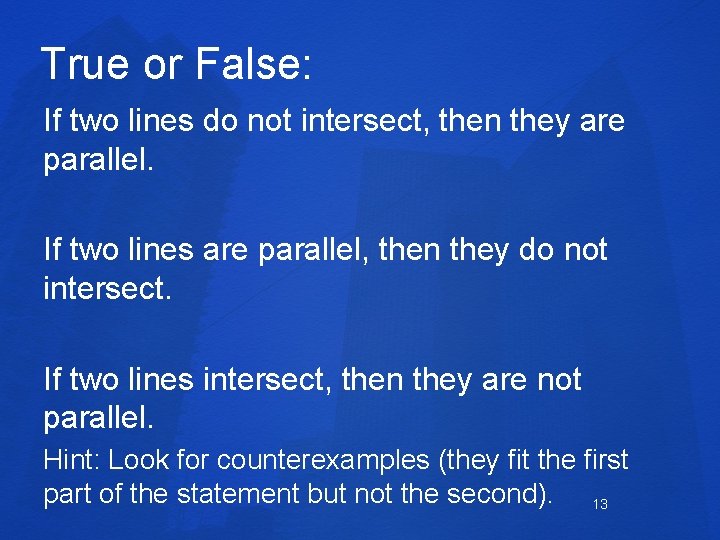 True or False:

If two lines do not intersect, then they are parallel.

If two lines are parallel, then they do not intersect.

If two lines intersect, then they are not parallel.

Hint: Look for counterexamples (they fit the first part of the statement but not the second).

13